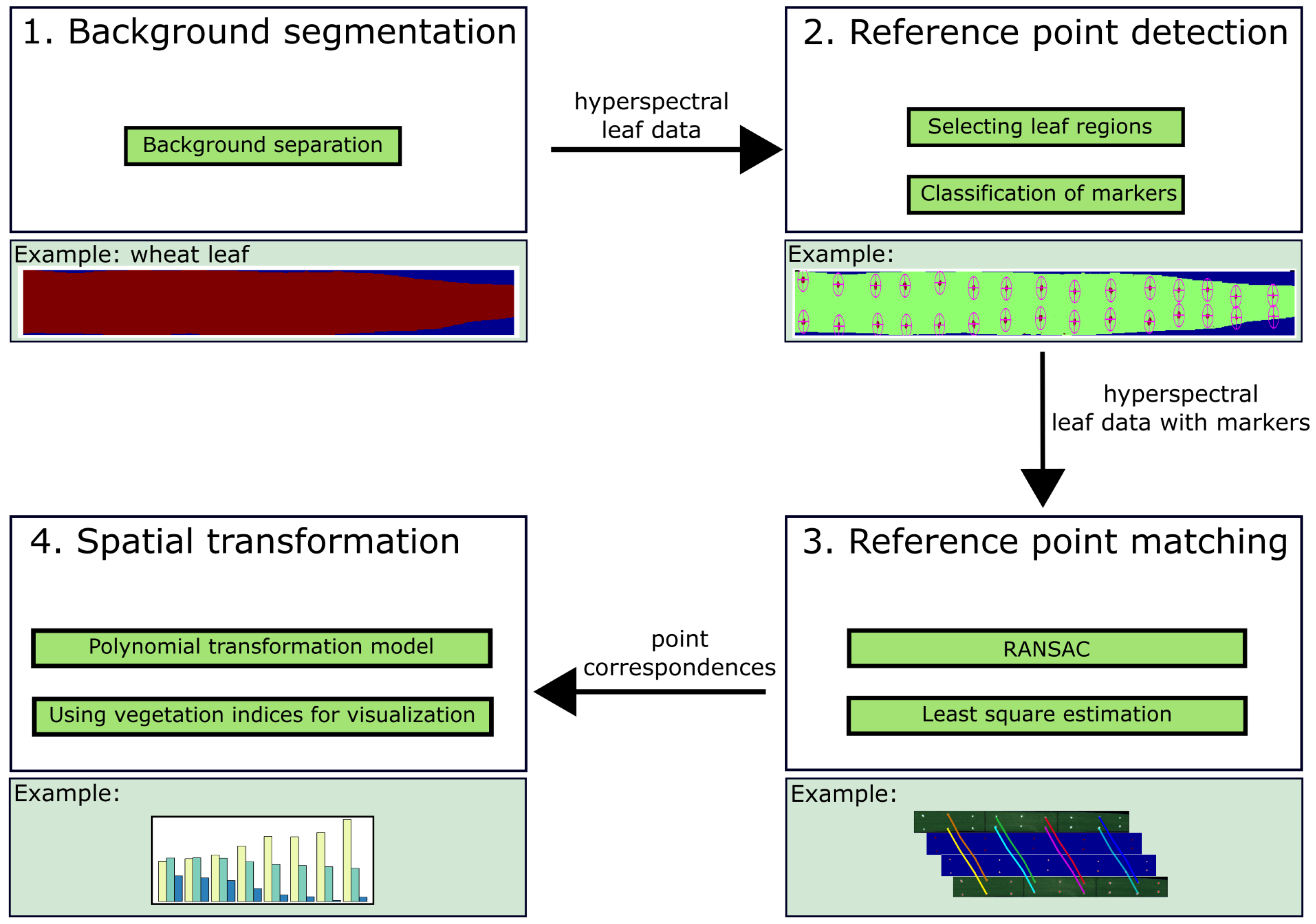 1. Background segmentation

Background separation

Example: wheat leaf

hyperspectral leaf data

2. Reference point detection

Selecting leaf regions

Classification of markers

Example:

hyperspectral leaf data with markers

3. Reference point matching

RANSAC

Least square estimation

Example:

point correspondences

4. Spatial transformation

Polynomial transformation model

Using vegetation indices for visualization

Example: